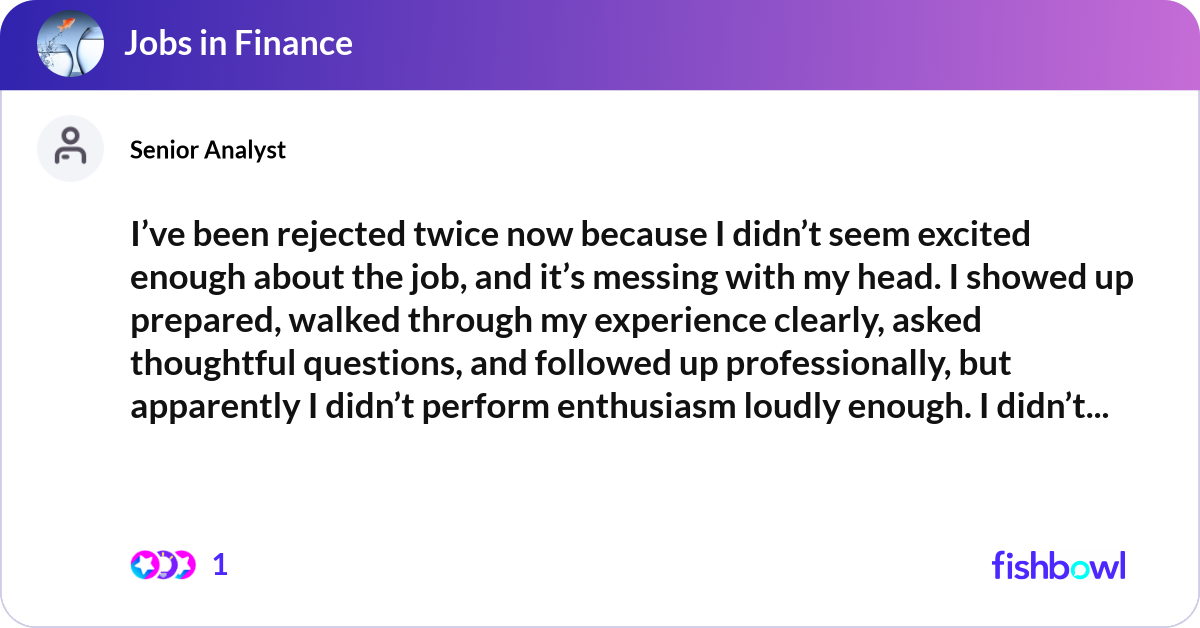 Jobs in Finance

Senior Analyst

I’ve been rejected twice now because I didn’t seem excited enough about the job, and it’s messing with my head. I showed up prepared, walked through my experience clearly, asked thoughtful questions, and followed up professionally, but apparently I didn’t perform enthusiasm loudly enough. I didn’t...

1

fishbowl